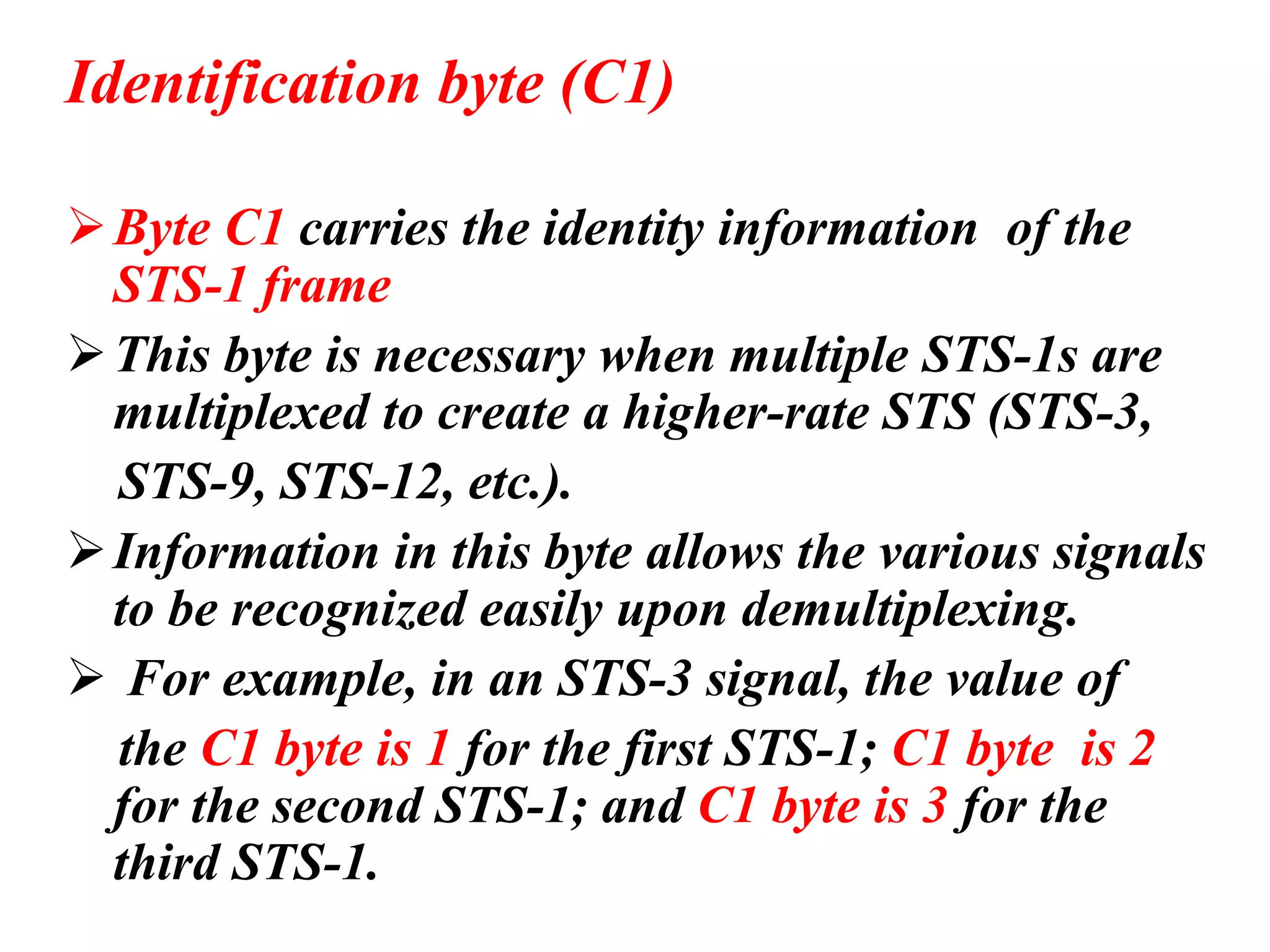 Identification byte (C1)

➢ Byte C1 carries the identity information of the STS-1 frame

➢ This byte is necessary when multiple STS-1s are multiplexed to create a higher-rate STS (STS-3, STS-9, STS-12, etc.).

➢ Information in this byte allows the various signals to be recognized easily upon demultiplexing.

➢ For example, in an STS-3 signal, the value of the C1 byte is 1 for the first STS-1; C1 byte is 2 for the second STS-1; and C1 byte is 3 for the third STS-1.